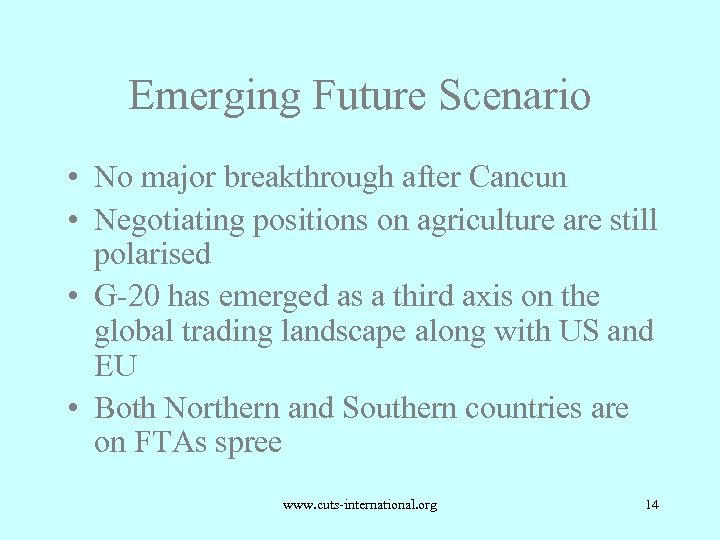 Emerging Future Scenario

• No major breakthrough after Cancun
• Negotiating positions on agriculture are still polarised
• G-20 has emerged as a third axis on the global trading landscape along with US and EU
• Both Northern and Southern countries are on FTAs spree

www.cuts-international.org

14